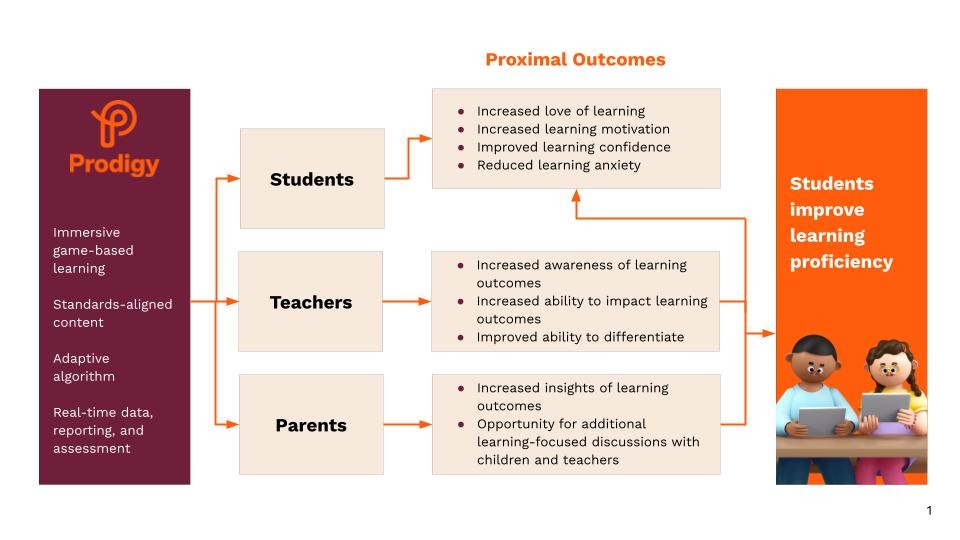 Proximal Outcomes

Prodigy

Immersive game-based learning

Standards-aligned content

Adaptive algorithm

Real-time data, reporting, and assessment

Students

Teachers

Parents

- Increased love of learning
- Increased learning motivation
- Improved learning confidence
- Reduced learning anxiety

- Increased awareness of learning outcomes
- Increased ability to impact learning outcomes
- Improved ability to differentiate

- Increased insights of learning outcomes
- Opportunity for additional learning-focused discussions with children and teachers

Students improve learning proficiency

1